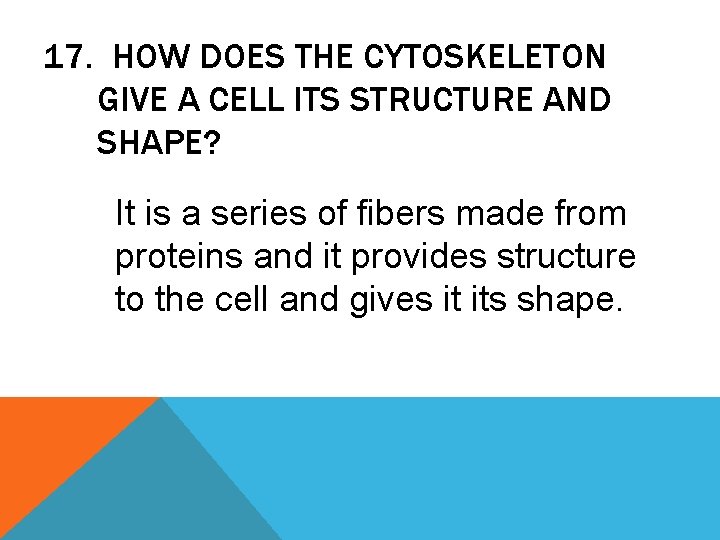 17. HOW DOES THE CYTOSKELETON GIVE A CELL ITS STRUCTURE AND SHAPE?

It is a series of fibers made from proteins and it provides structure to the cell and gives it its shape.